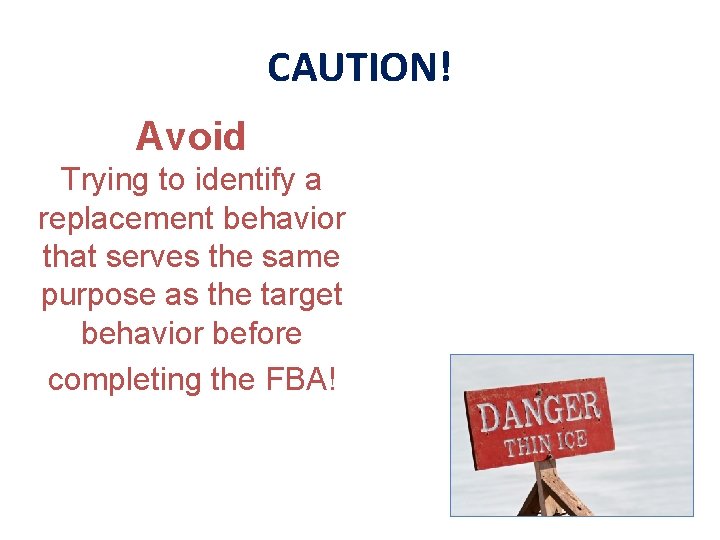 CAUTION!

Avoid

Trying to identify a replacement behavior that serves the same purpose as the target behavior before completing the FBA!

DANGER
THIN ICE